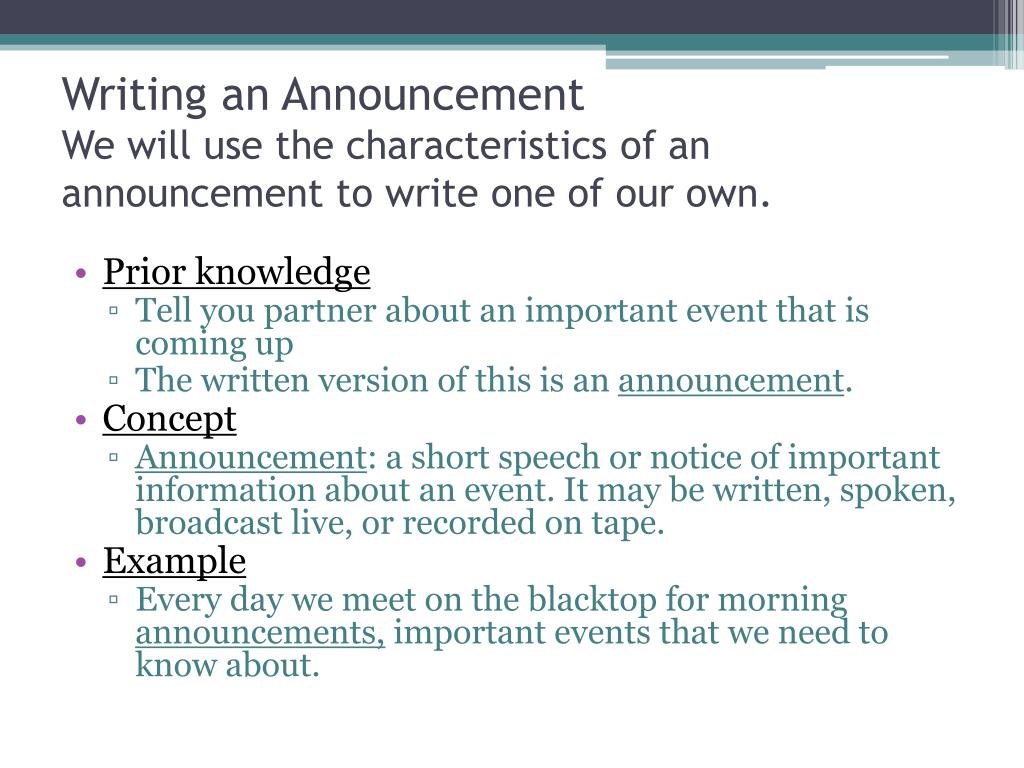 Writing an Announcement
We will use the characteristics of an announcement to write one of our own.

• Prior knowledge
▫ Tell you partner about an important event that is coming up
▫ The written version of this is an announcement.
• Concept
▫ Announcement: a short speech or notice of important information about an event. It may be written, spoken, broadcast live, or recorded on tape.
• Example
▫ Every day we meet on the blacktop for morning announcements, important events that we need to know about.